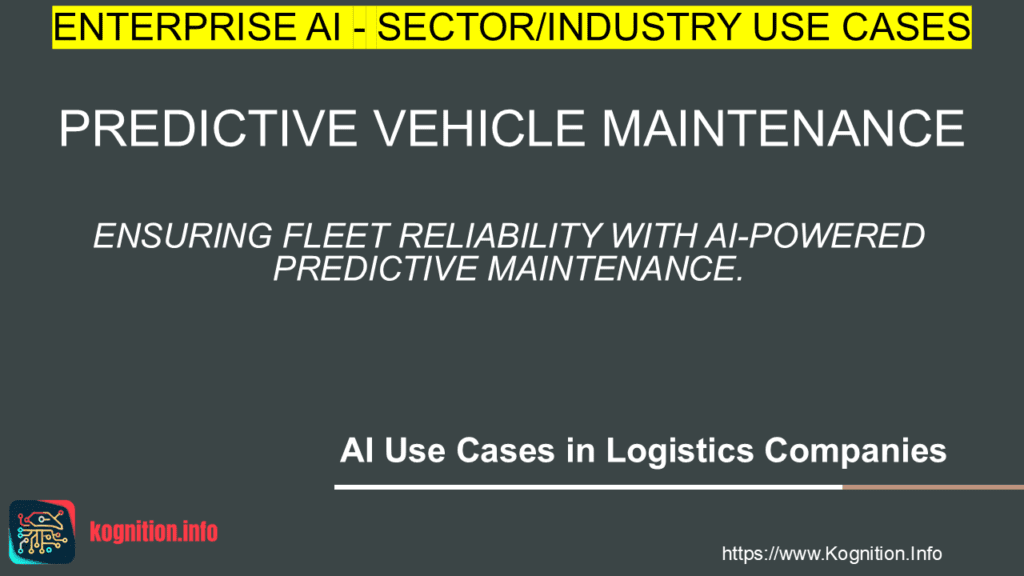 ENTERPRISE AI - SECTOR/INDUSTRY USE CASES

PREDICTIVE VEHICLE MAINTENANCE

ENSURING FLEET RELIABILITY WITH AI-POWERED PREDICTIVE MAINTENANCE.

AI Use Cases in Logistics Companies

kognition.info

https://www.Kognition.Info